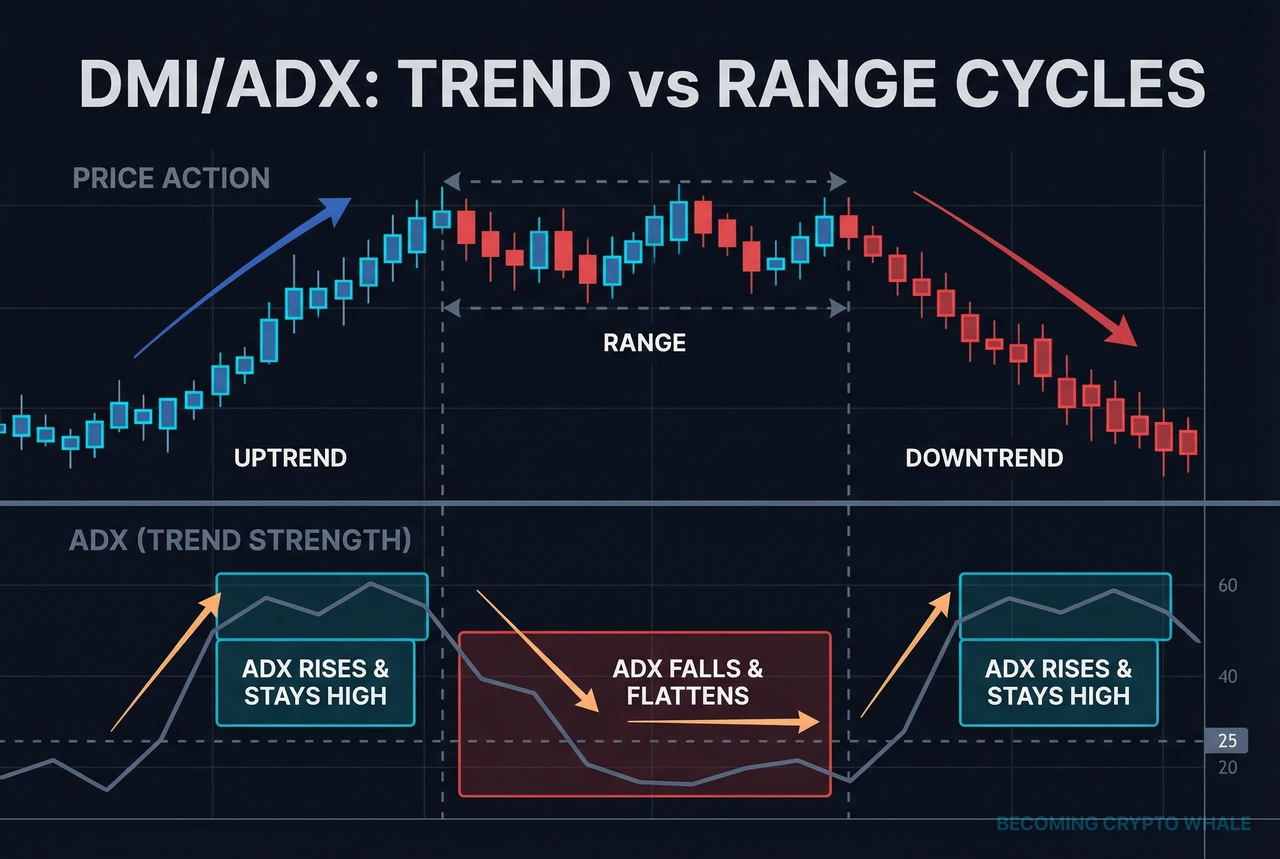 DMI/ADX: TREND vs RANGE CYCLES

PRICE ACTION

RANGE

UPTREND

DOWNTREND

ADX (TREND STRENGTH)

ADX RISES & STAYS HIGH

ADX FALLS & FLATTENS

ADX RISES & STAYS HIGH

60

40

25

20

BECOMING CRYPTO WHALE